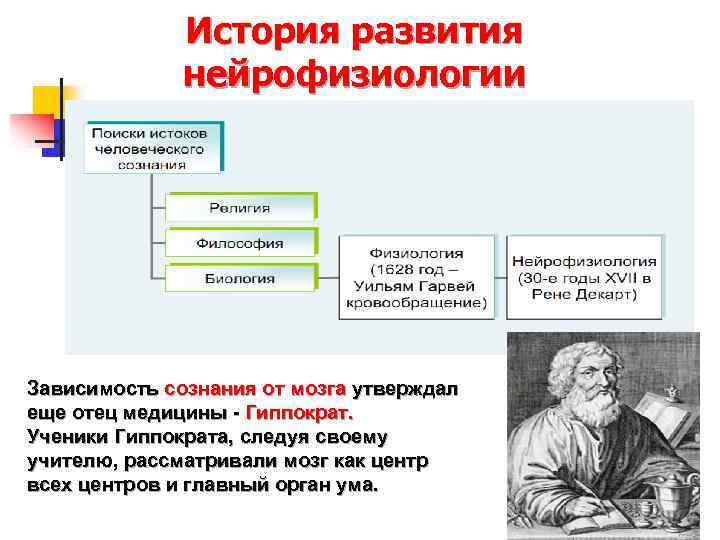 История развития нейрофизиологии

Поиски истоков человеческого сознания

Религия

Философия

Биология

Физиология (1628 год – Уильям Гарвей кровообращение)

Нейрофизиология (30-е годы XVII в Рене Декарт)

Зависимость сознания от мозга утверждал еще отец медицины - Гиппократ. Ученики Гиппократа, следуя своему учителю, рассматривали мозг как центр всех центров и главный орган ума.